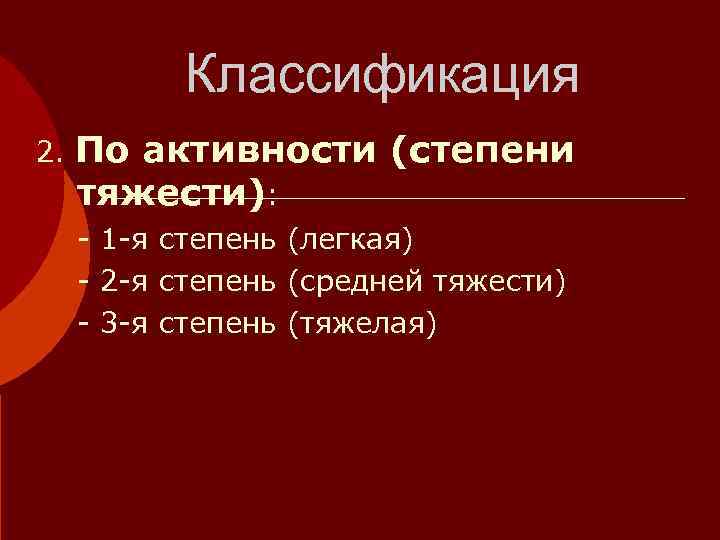 Классификация

2. По активности (степени тяжести):

- 1-я степень (легкая)
- 2-я степень (средней тяжести)
- 3-я степень (тяжелая)